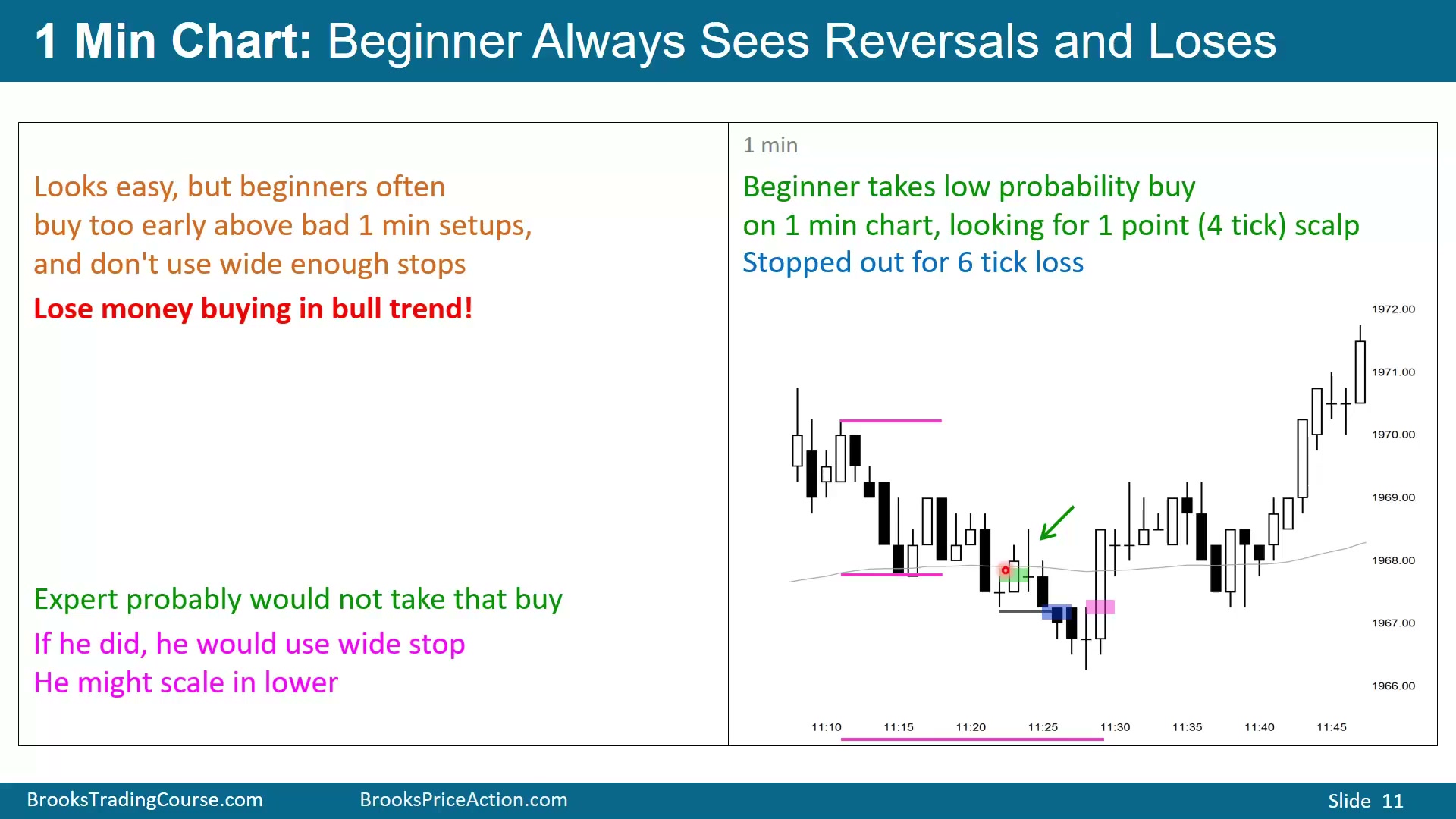 1 Min Chart: Beginner Always Sees Reversals and Loses

Looks easy, but beginners often buy too early above bad 1 min setups, and don't use wide enough stops

Lose money buying in bull trend!

Expert probably would not take that buy

If he did, he would use wide stop
He might scale in lower

1 min

Beginner takes low probability buy on 1 min chart, looking for 1 point (4 tick) scalp
Stopped out for 6 tick loss

1972.00
1971.00
1970.00
1969.00
1968.00
1967.00
1966.00

11:10 11:15 11:20 11:25 11:30 11:35 11:40 11:45

BrooksTradingCourse.com BrooksPriceAction.com Slide 11